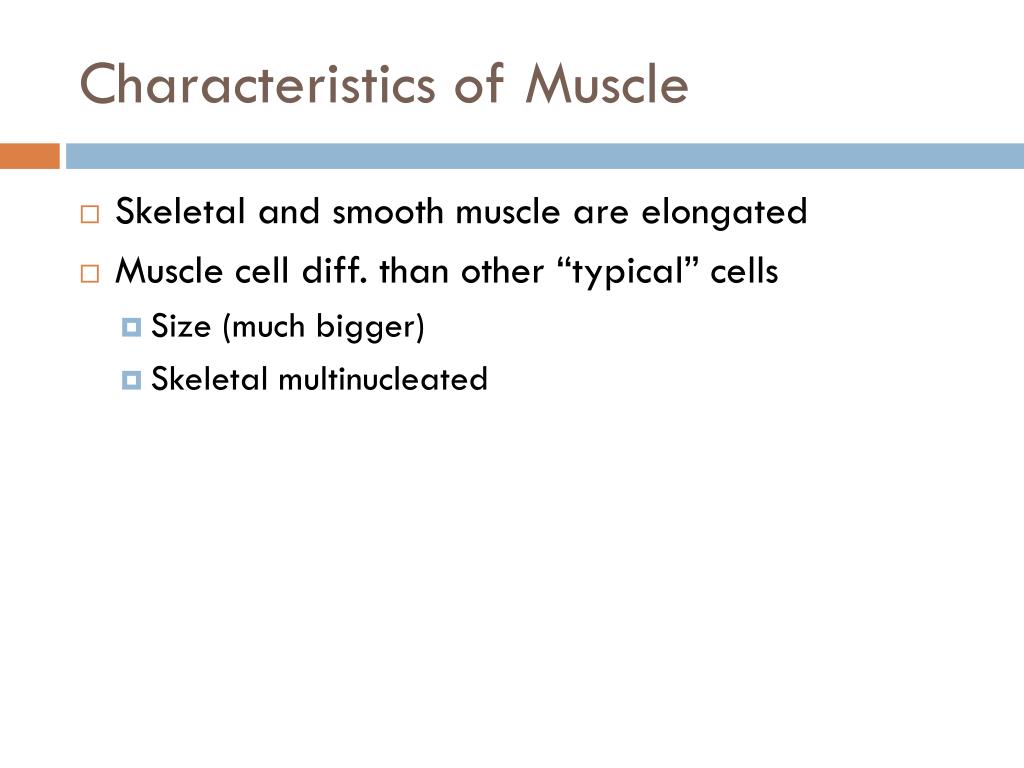 Characteristics of Muscle

Skeletal and smooth muscle are elongated

Muscle cell diff. than other “typical” cells

Size (much bigger)

Skeletal multinucleated